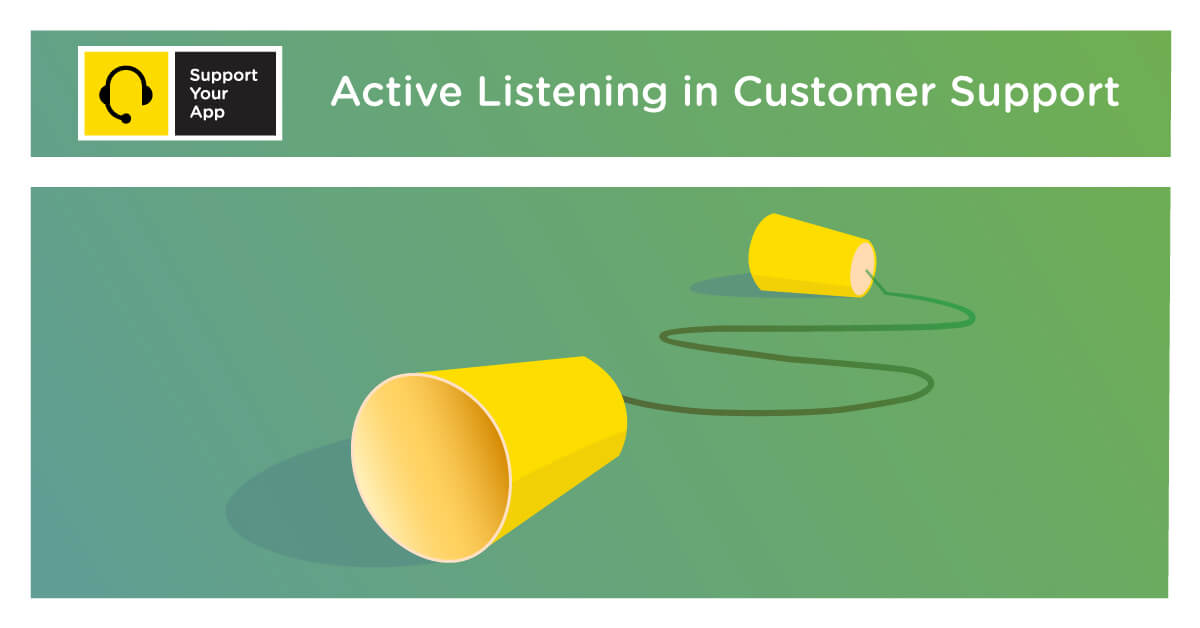 Support
Your
App

Active Listening in Customer Support